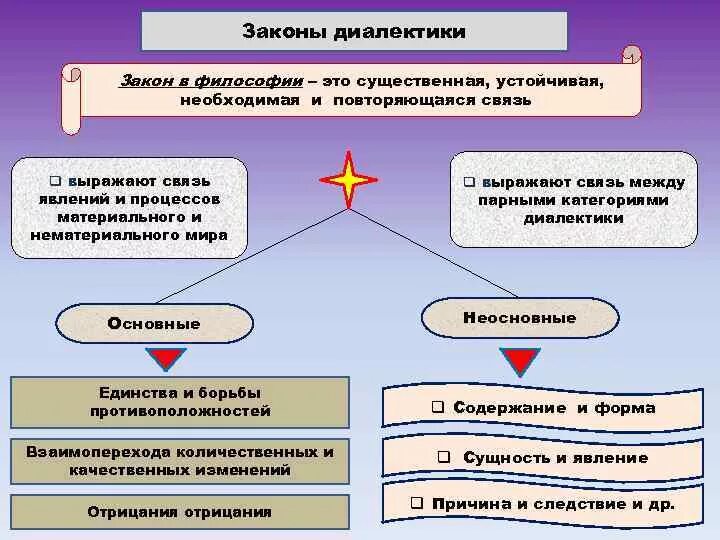 Законы диалектики

Закон в философии – это существенная, устойчивая, необходимая и повторяющаяся связь

❑ выражают связь явлений и процессов материального и нематериального мира

❑ выражают связь между парными категориями диалектики

Основные

Неосновные

Единства и борьбы противоположностей

Взаимоперехода количественных и качественных изменений

Отрицания отрицания

❑ Содержание и форма

❑ Сущность и явление

❑ Причина и следствие и др.